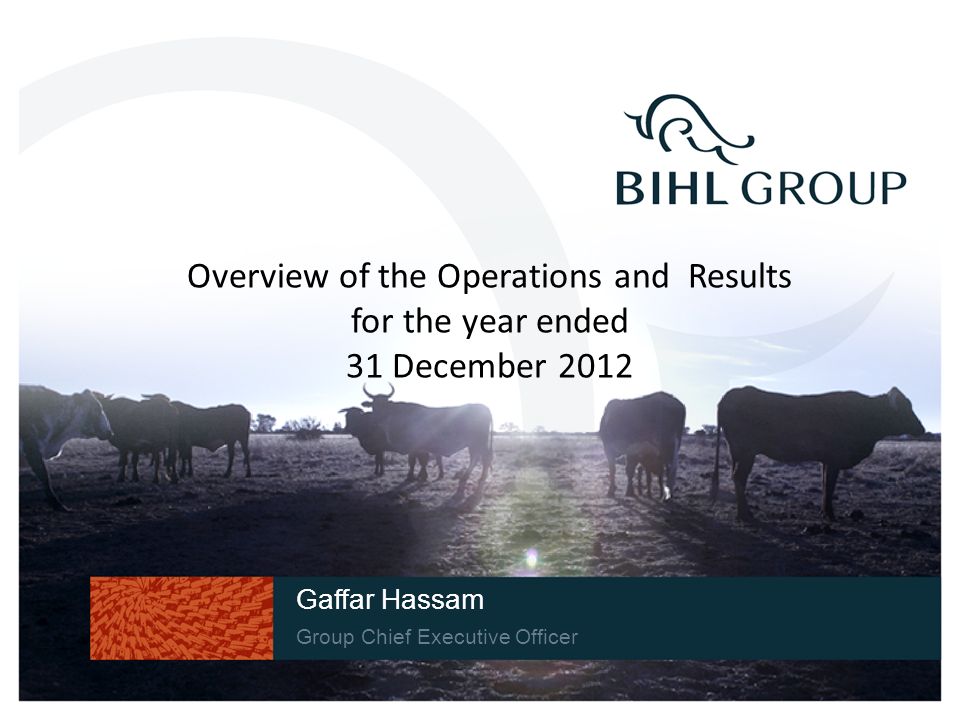 BIHL GROUP

Overview of the Operations and Results for the year ended 31 December 2012

Gaffar Hassam
Group Chief Executive Officer